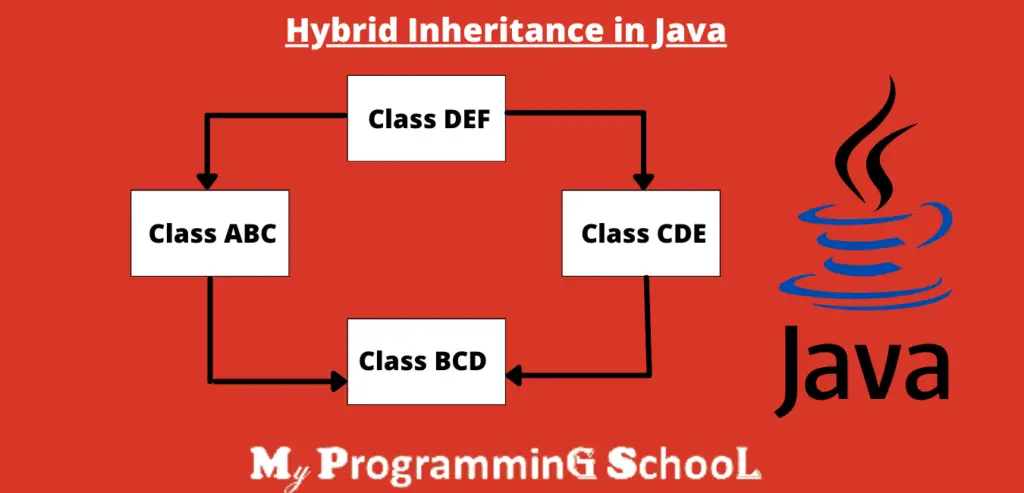 Hybrid Inheritance in Java

Class DEF

Class ABC

Class CDE

Class BCD

Java

My ProgramminG SchooL